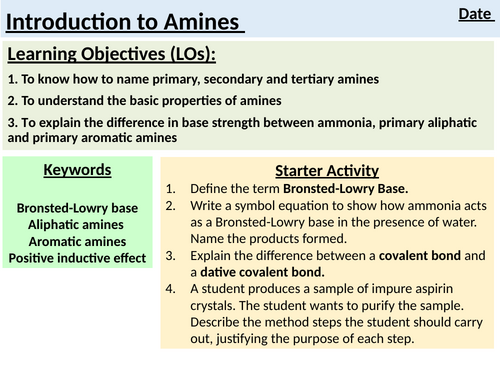 Introduction to Amines

Date

Learning Objectives (LOs):

1. To know how to name primary, secondary and tertiary amines

2. To understand the basic properties of amines

3. To explain the difference in base strength between ammonia, primary aliphatic and primary aromatic amines

Keywords

Bronsted-Lowry base
Aliphatic amines
Aromatic amines
Positive inductive effect

Starter Activity

1. Define the term Bronsted-Lowry Base.
2. Write a symbol equation to show how ammonia acts as a Bronsted-Lowry base in the presence of water. Name the products formed.
3. Explain the difference between a covalent bond and a dative covalent bond.
4. A student produces a sample of impure aspirin crystals. The student wants to purify the sample. Describe the method steps the student should carry out, justifying the purpose of each step.